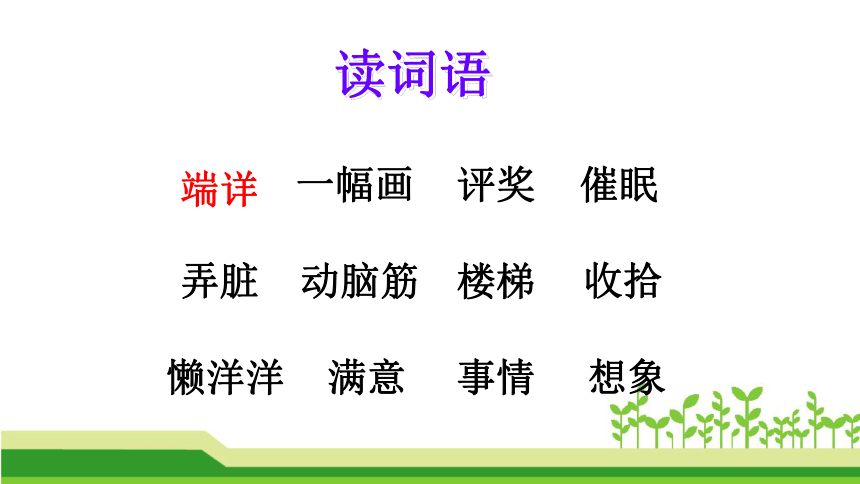 读词语

端详 一幅画 评奖 催眠

弄脏 动脑筋 楼梯 收拾

懒洋洋 满意 事情 想象